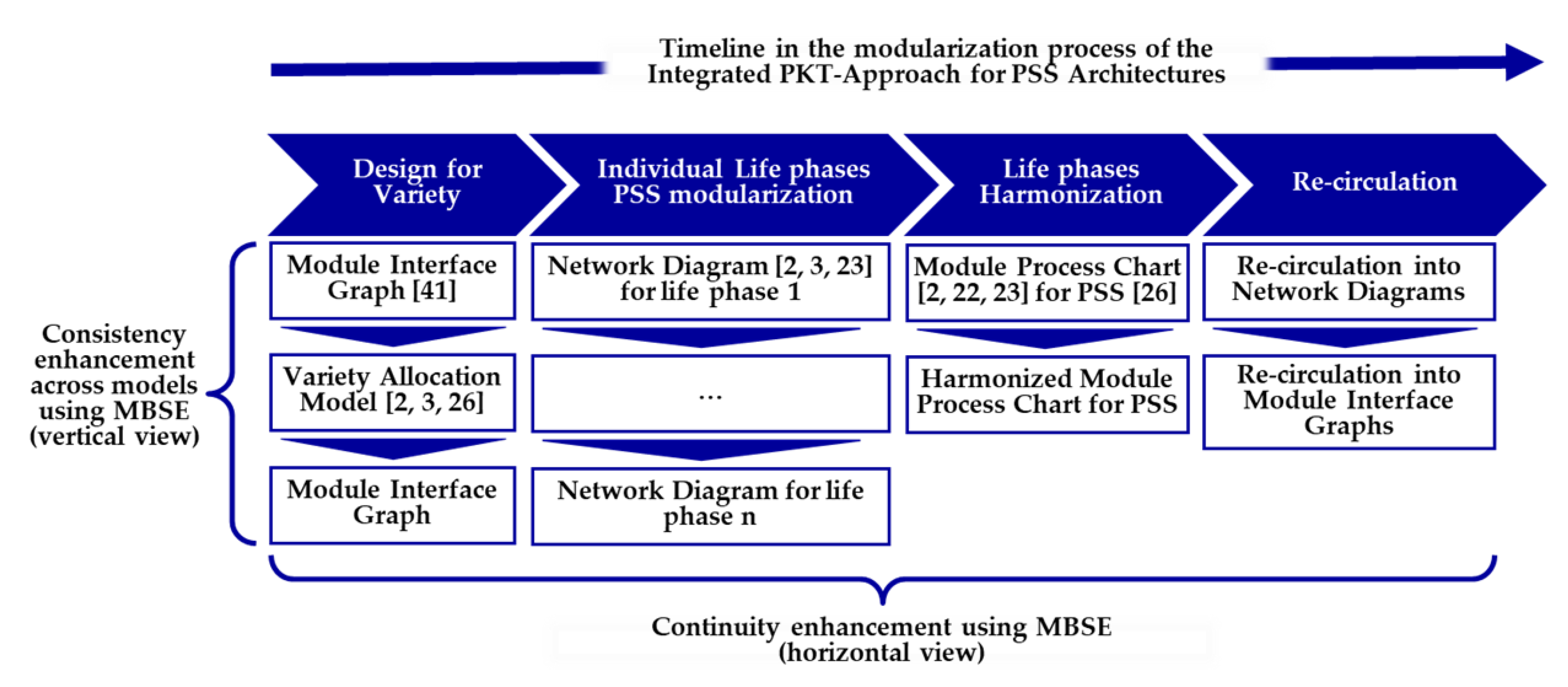 Timeline in the modularization process of the Integrated PKT-Approach for PSS Architectures

Design for Variety

Individual Life phases PSS modularization

Life phases Harmonization

Re-circulation

Consistency enhancement across models using MBSE (vertical view)

Module Interface Graph [41]

Variety Allocation Model [2, 3, 26]

Module Interface Graph

Network Diagram [2, 3, 23] for life phase 1

...

Network Diagram for life phase n

Module Process Chart [2, 22, 23] for PSS [26]

Harmonized Module Process Chart for PSS

Re-circulation into Network Diagrams

Re-circulation into Module Interface Graphs

Continuity enhancement using MBSE (horizontal view)